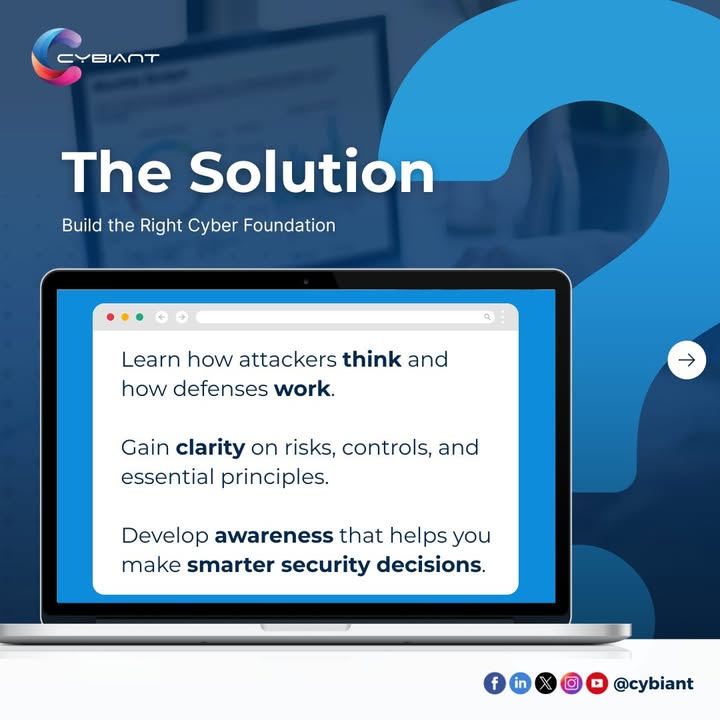 CYBIANT

The Solution

Build the Right Cyber Foundation

Learn how attackers think and how defenses work.

Gain clarity on risks, controls, and essential principles.

Develop awareness that helps you make smarter security decisions.

@cybiant